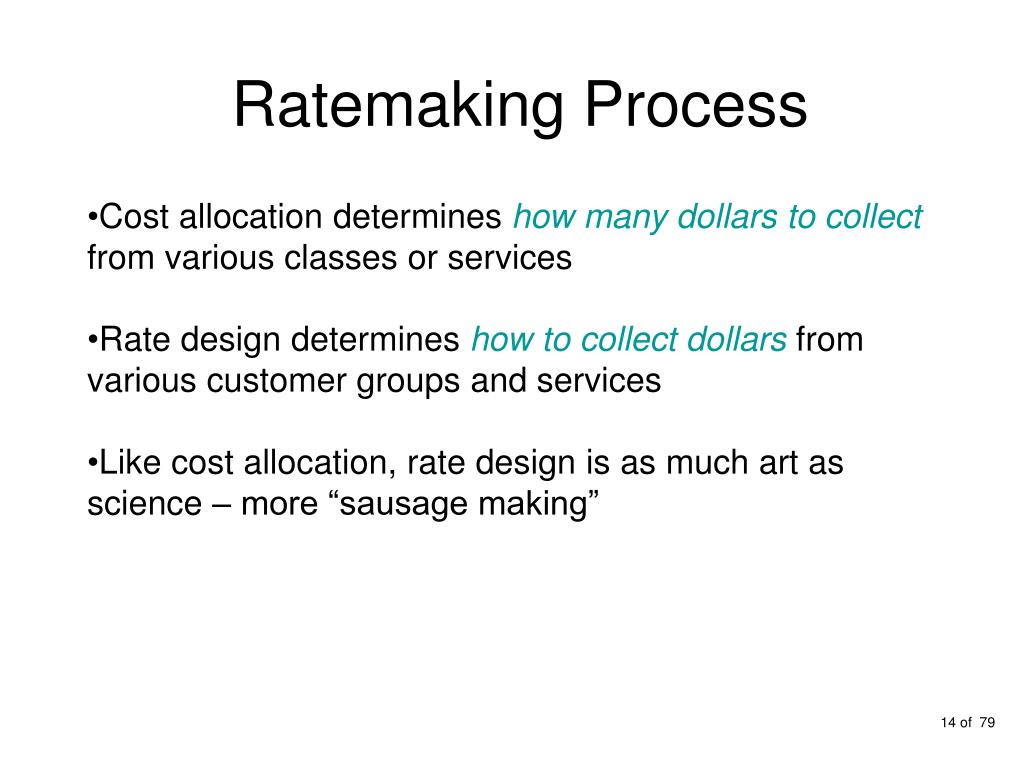 Ratemaking Process

•Cost allocation determines how many dollars to collect from various classes or services

•Rate design determines how to collect dollars from various customer groups and services

•Like cost allocation, rate design is as much art as science – more “sausage making”

14 of 79